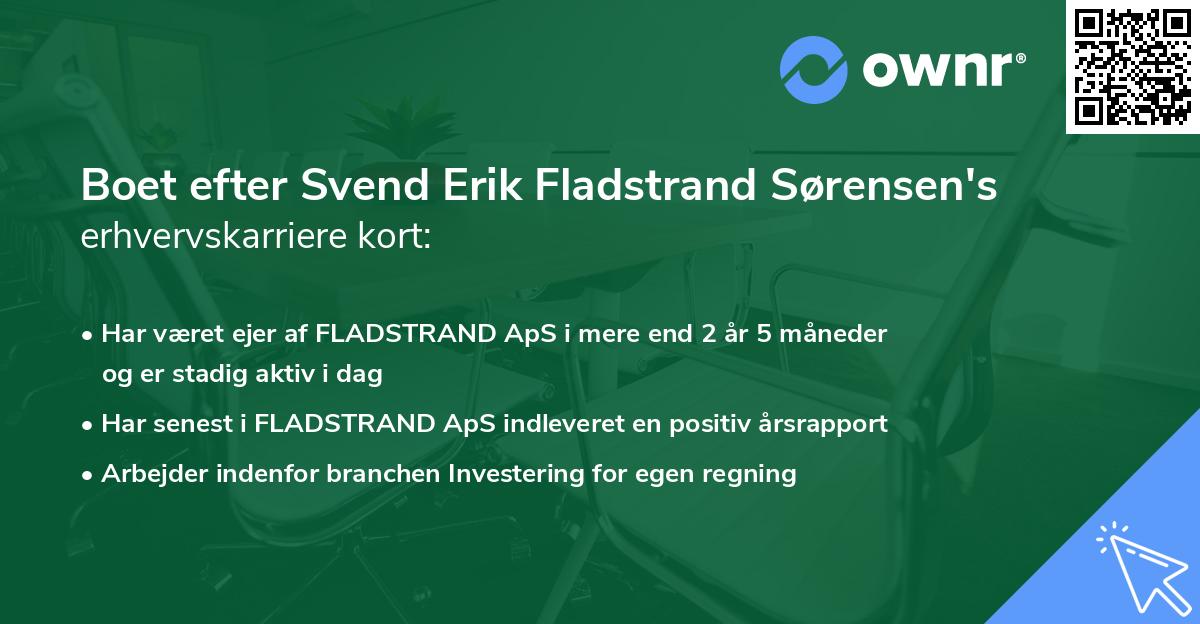 ownr®

Boet efter Svend Erik Fladstrand Sørensen's erhvervskarriere kort:

• Har været ejer af FLADSTRAND ApS i mere end 2 år 5 måneder og er stadig aktiv i dag
• Har senest i FLADSTRAND ApS indleveret en positiv årsrapport
• Arbejder indenfor branchen Investering for egen regning